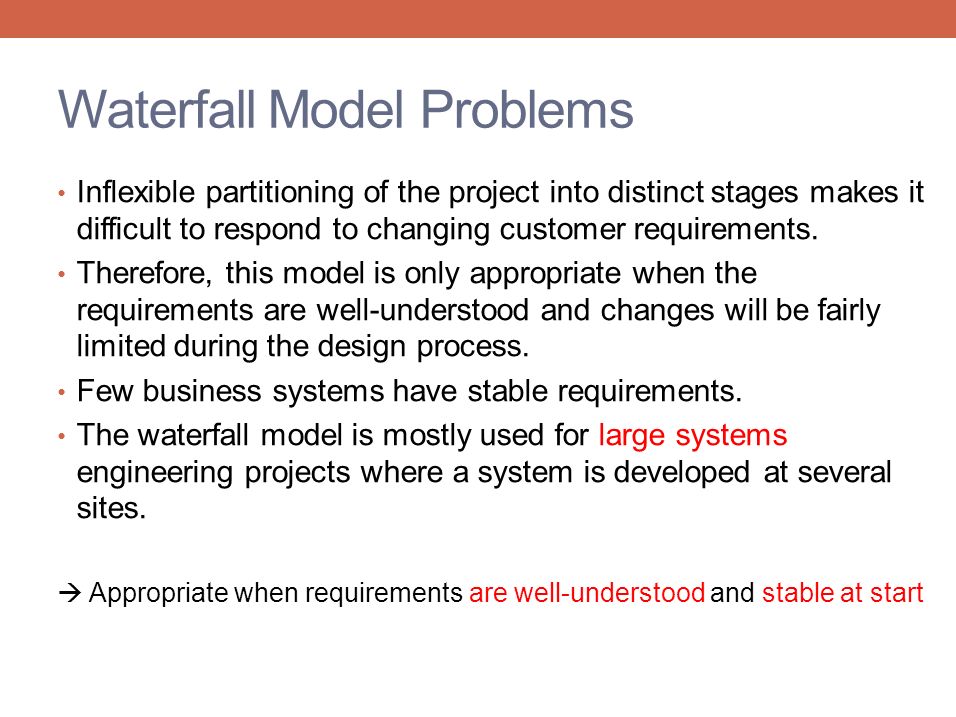 Waterfall Model Problems

• Inflexible partitioning of the project into distinct stages makes it difficult to respond to changing customer requirements.

• Therefore, this model is only appropriate when the requirements are well-understood and changes will be fairly limited during the design process.

• Few business systems have stable requirements.

• The waterfall model is mostly used for large systems engineering projects where a system is developed at several sites.

→ Appropriate when requirements are well-understood and stable at start